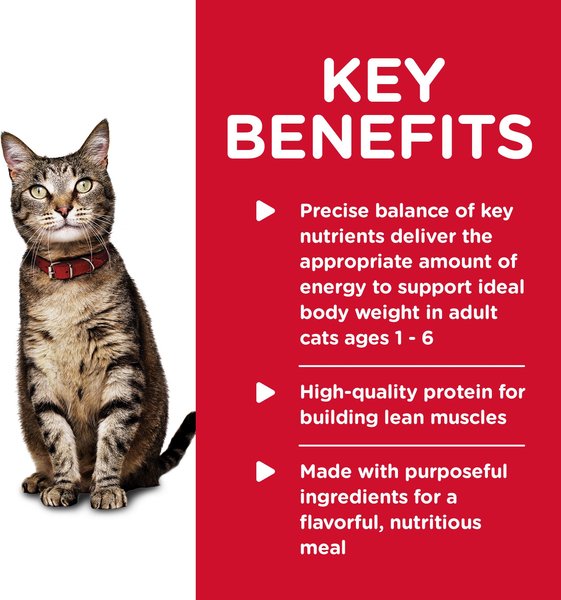 KEY BENEFITS

Precise balance of key nutrients deliver the appropriate amount of energy to support ideal body weight in adult cats ages 1 - 6

High-quality protein for building lean muscles

Made with purposeful ingredients for a flavorful, nutritious meal